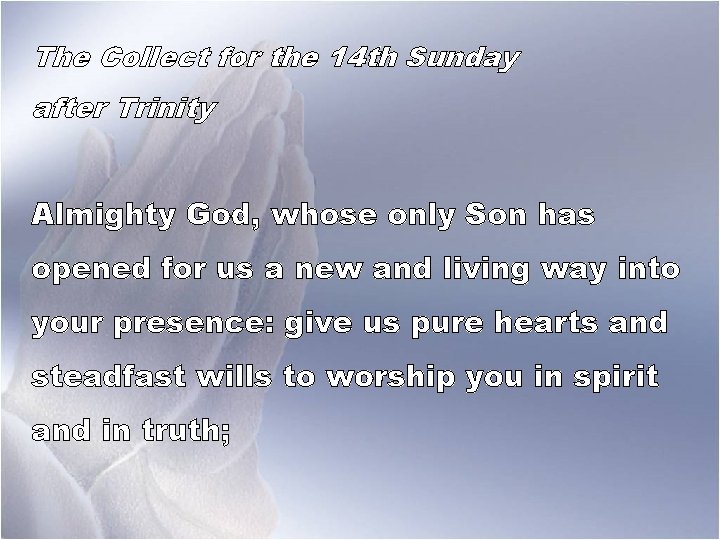 The Collect for the 14th Sunday after Trinity

Almighty God, whose only Son has opened for us a new and living way into your presence: give us pure hearts and steadfast wills to worship you in spirit and in truth;